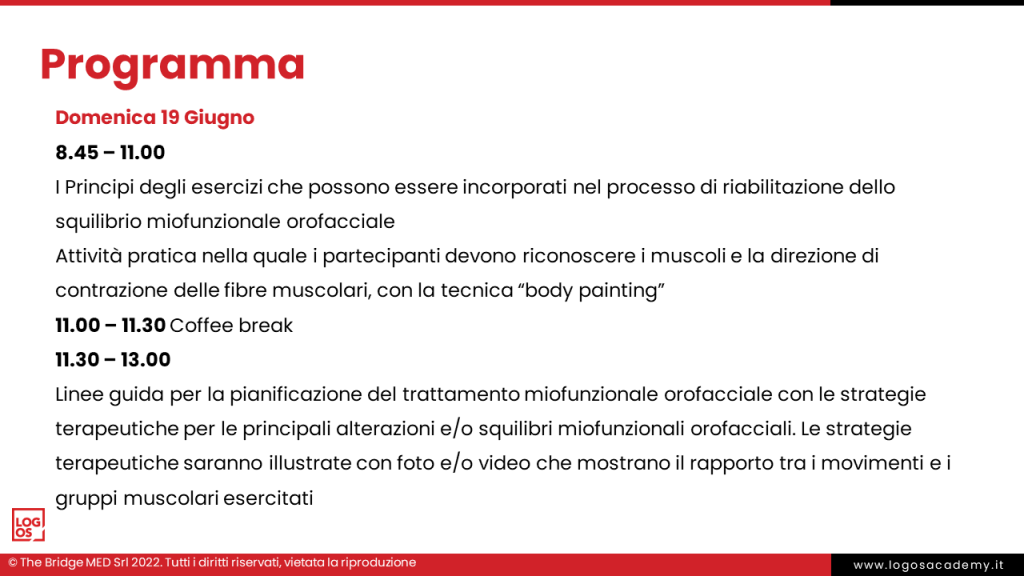 Programma

Domenica 19 Giugno

8.45 – 11.00

I Principi degli esercizi che possono essere incorporati nel processo di riabilitazione dello squilibrio miofunzionale orofacciale

Attività pratica nella quale i partecipanti devono riconoscere i muscoli e la direzione di contrazione delle fibre muscolari, con la tecnica "body painting"

11.00 – 11.30 Coffee break

11.30 – 13.00

Linee guida per la pianificazione del trattamento miofunzionale orofacciale con le strategie terapeutiche per le principali alterazioni e/o squilibri miofunzionali orofacciali. Le strategie terapeutiche saranno illustrate con foto e/o video che mostrano il rapporto tra i movimenti e i gruppi muscolari esercitati

LOG OS

© The Bridge MED Srl 2022. Tutti i diritti riservati, vietata la riproduzione

www.logosacademy.it